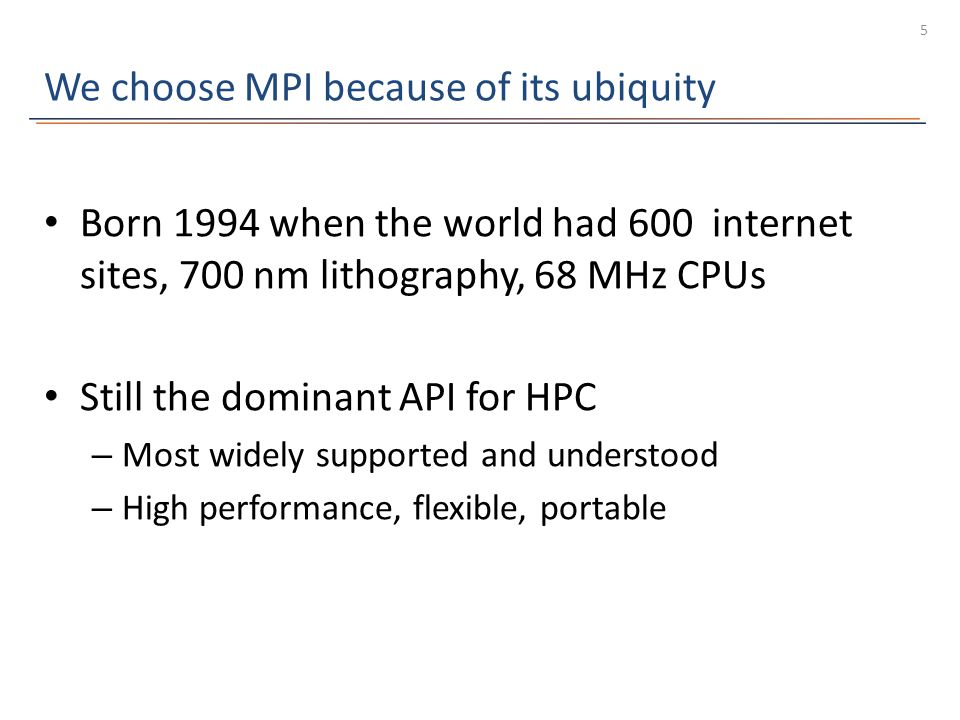 5

We choose MPI because of its ubiquity

• Born 1994 when the world had 600 internet sites, 700 nm lithography, 68 MHz CPUs

• Still the dominant API for HPC
– Most widely supported and understood
– High performance, flexible, portable